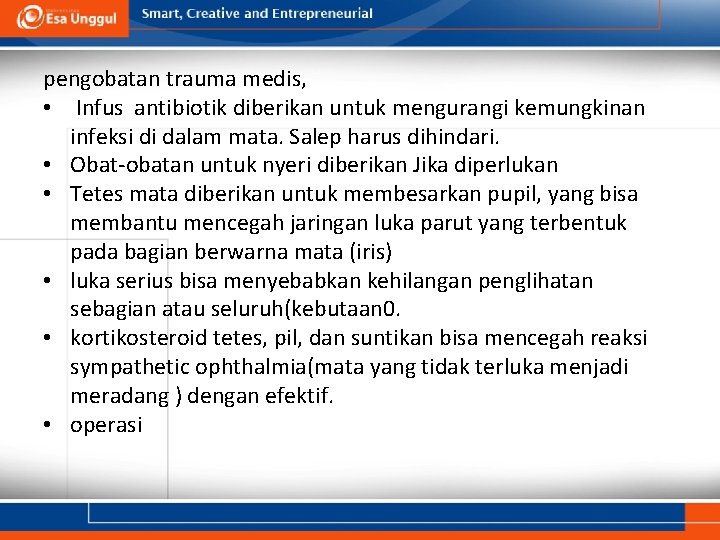 Esa Unggul

Smart, Creative and Entrepreneurial

pengobatan trauma medis,

• Infus antibiotik diberikan untuk mengurangi kemungkinan infeksi di dalam mata. Salep harus dihindari.
• Obat-obatan untuk nyeri diberikan Jika diperlukan
• Tetes mata diberikan untuk membesarkan pupil, yang bisa membantu mencegah jaringan luka parut yang terbentuk pada bagian berwarna mata (iris)
• luka serius bisa menyebabkan kehilangan penglihatan sebagian atau seluruh(kebutaan0.
• kortikosteroid tetes, pil, dan suntikan bisa mencegah reaksi sympathetic ophthalmia(mata yang tidak terluka menjadi meradang ) dengan efektif.
• operasi